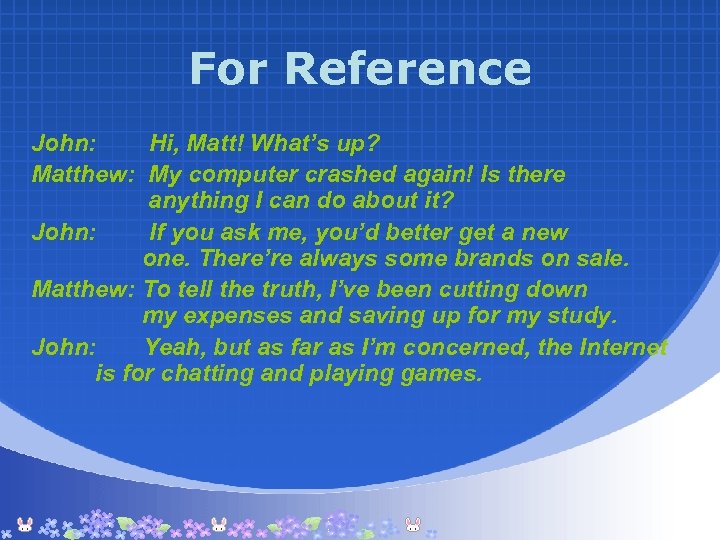 For Reference

John: Hi, Matt! What's up?

Matthew: My computer crashed again! Is there anything I can do about it?

John: If you ask me, you'd better get a new one. There're always some brands on sale.

Matthew: To tell the truth, I've been cutting down my expenses and saving up for my study.

John: Yeah, but as far as I'm concerned, the Internet is for chatting and playing games.